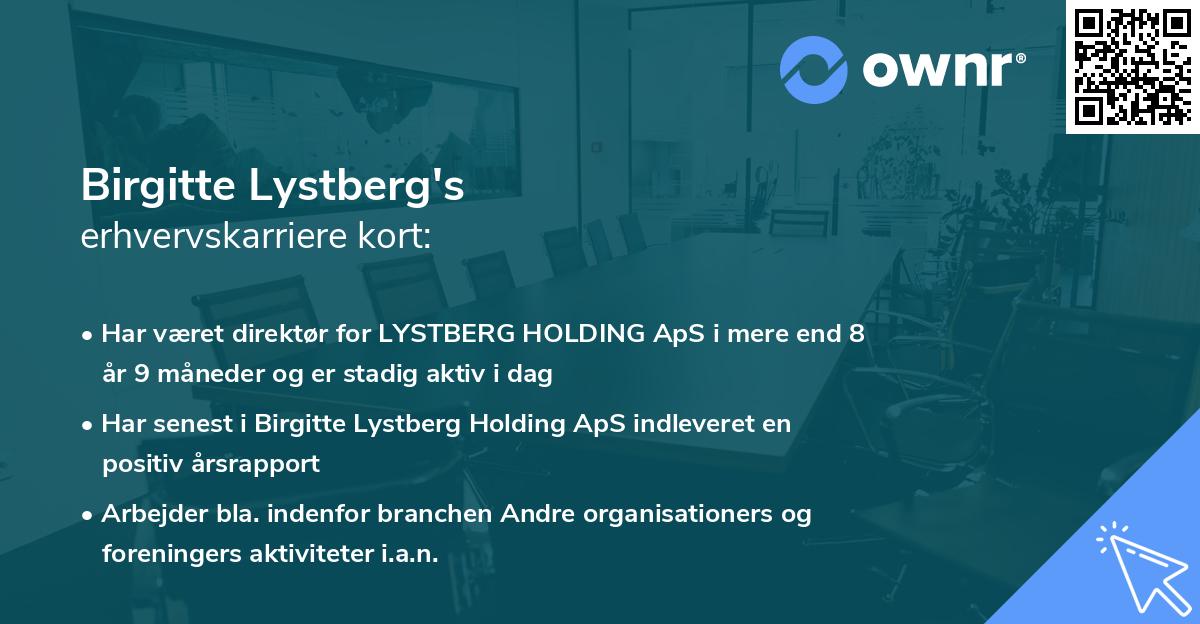 ownr®

Birgitte Lystberg's
erhvervskarriere kort:

• Har været direktør for LYSTBERG HOLDING ApS i mere end 8 år 9 måneder og er stadig aktiv i dag

• Har senest i Birgitte Lystberg Holding ApS indleveret en positiv årsrapport

• Arbejder bla. indenfor branchen Andre organisationers og foreningers aktiviteter i.a.n.